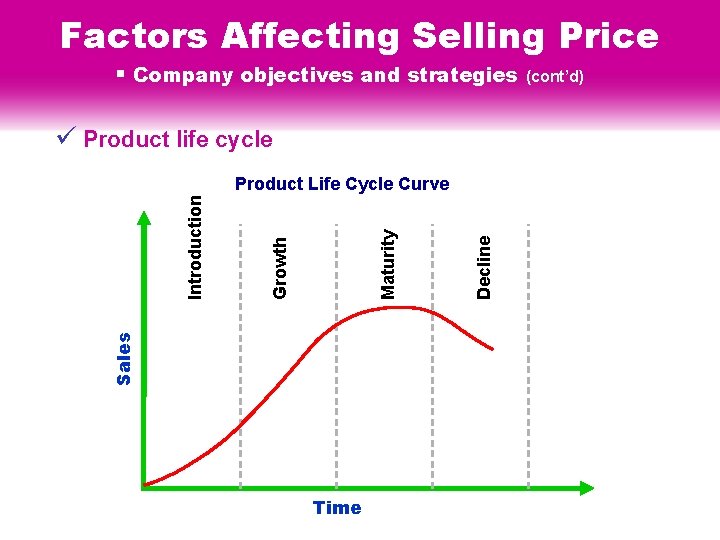 Factors Affecting Selling Price

▪ Company objectives and strategies (cont'd)

✓ Product life cycle

Product Life Cycle Curve

Introduction

Growth

Maturity

Decline

Sales

Time